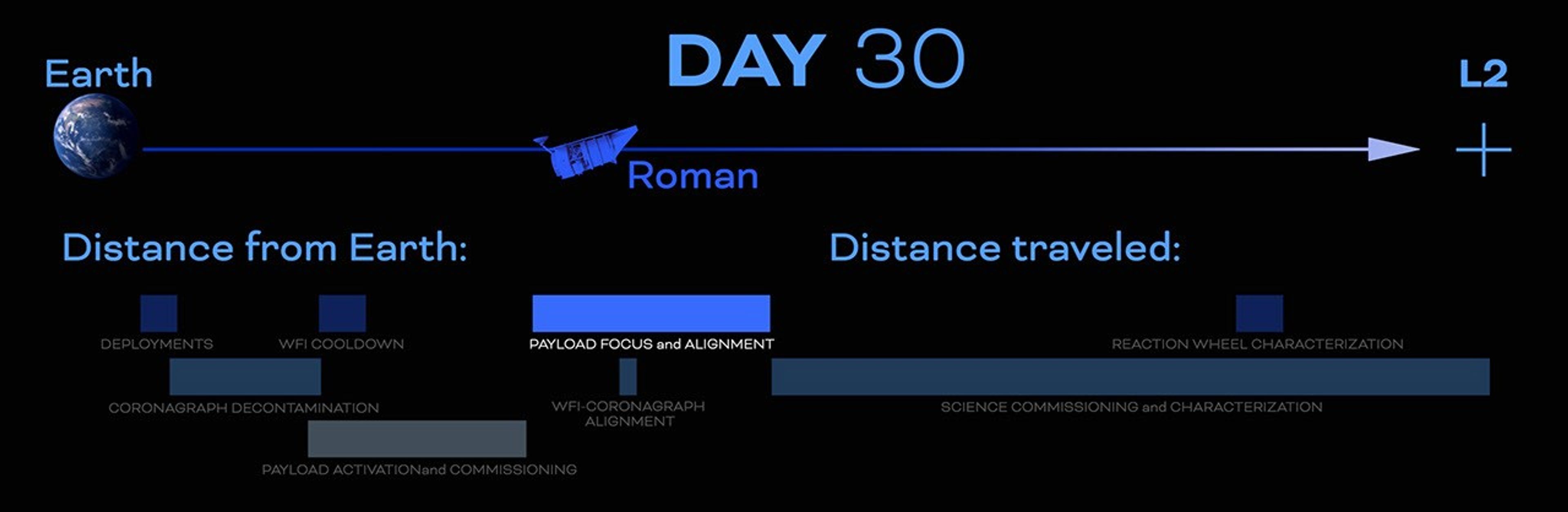 DAY 30

Earth

L2

Roman

Distance from Earth:

Distance traveled:

DEPLOYMENTS

WFI COOLDOWN

PAYLOAD FOCUS and ALIGNMENT

REACTION WHEEL CHARACTERIZATION

CORONAGRAPH DECONTAMINATION

WFI-CORONAGRAPH ALIGNMENT

SCIENCE COMMISSIONING and CHARACTERIZATION

PAYLOAD ACTIVATIONand COMMISSIONING